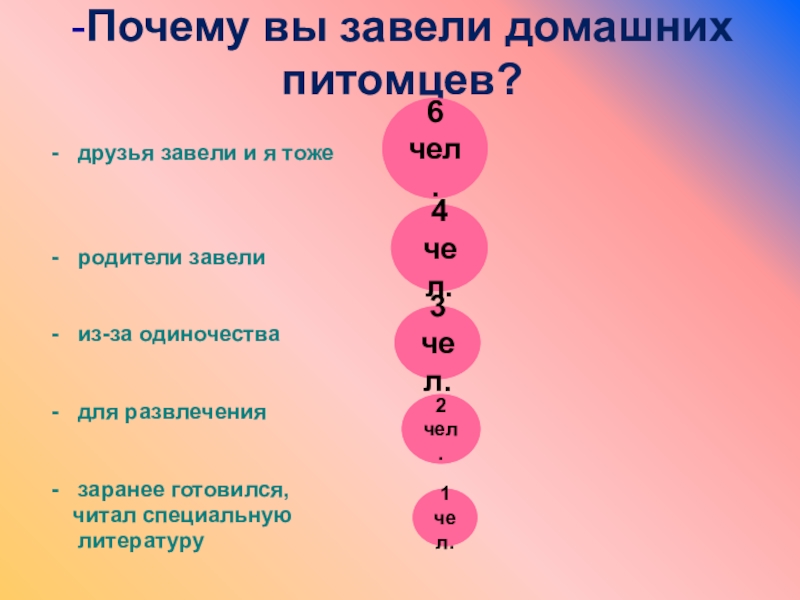 -Почему вы завели домашних питомцев?

- друзья завели и я тоже

6 чел.

- родители завели

4 чел.

- из-за одиночества

3 чел.

- для развлечения

2 чел.

- заранее готовился, читал специальную литературу

1 чел.